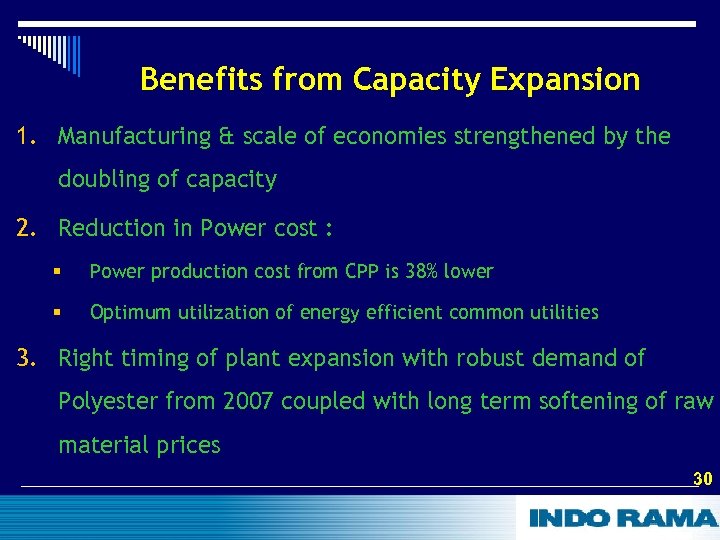 Benefits from Capacity Expansion

1. Manufacturing & scale of economies strengthened by the doubling of capacity

2. Reduction in Power cost :

▪ Power production cost from CPP is 38% lower

▪ Optimum utilization of energy efficient common utilities

3. Right timing of plant expansion with robust demand of Polyester from 2007 coupled with long term softening of raw material prices

30

INDO RAMA